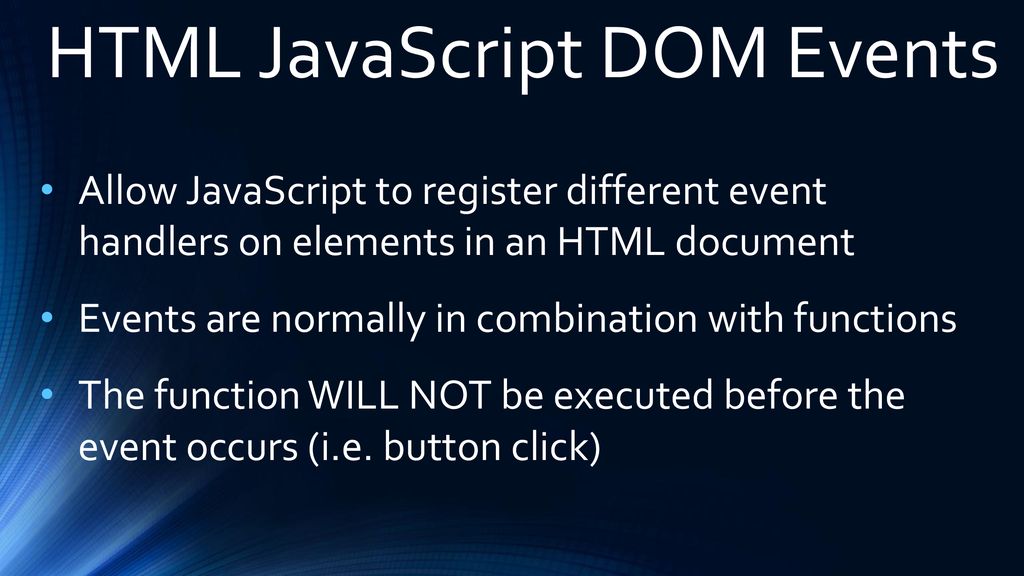 HTML JavaScript DOM Events

• Allow JavaScript to register different event handlers on elements in an HTML document

• Events are normally in combination with functions

• The function WILL NOT be executed before the event occurs (i.e. button click)